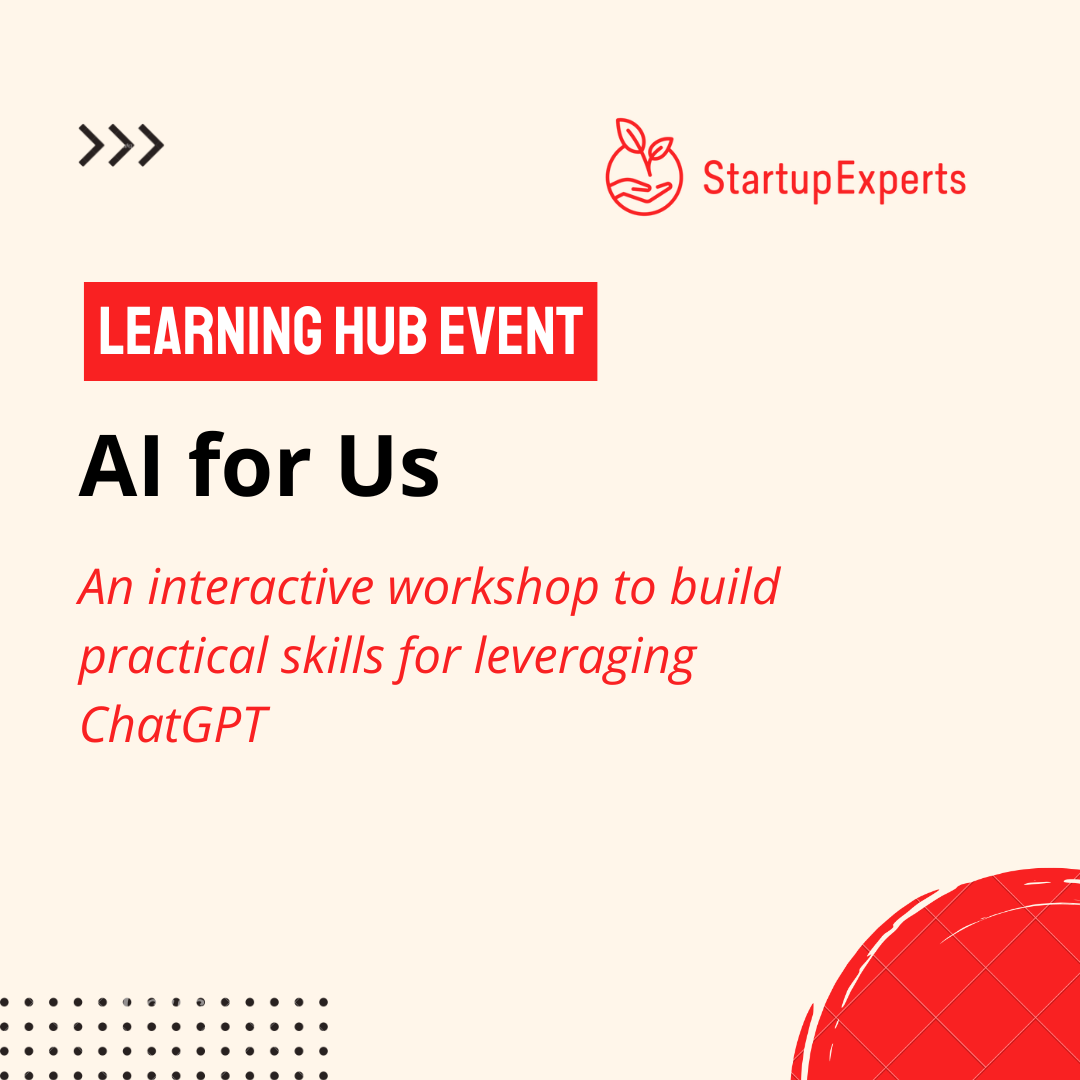 StartupExperts

LEARNING HUB EVENT

AI for Us

An interactive workshop to build practical skills for leveraging ChatGPT